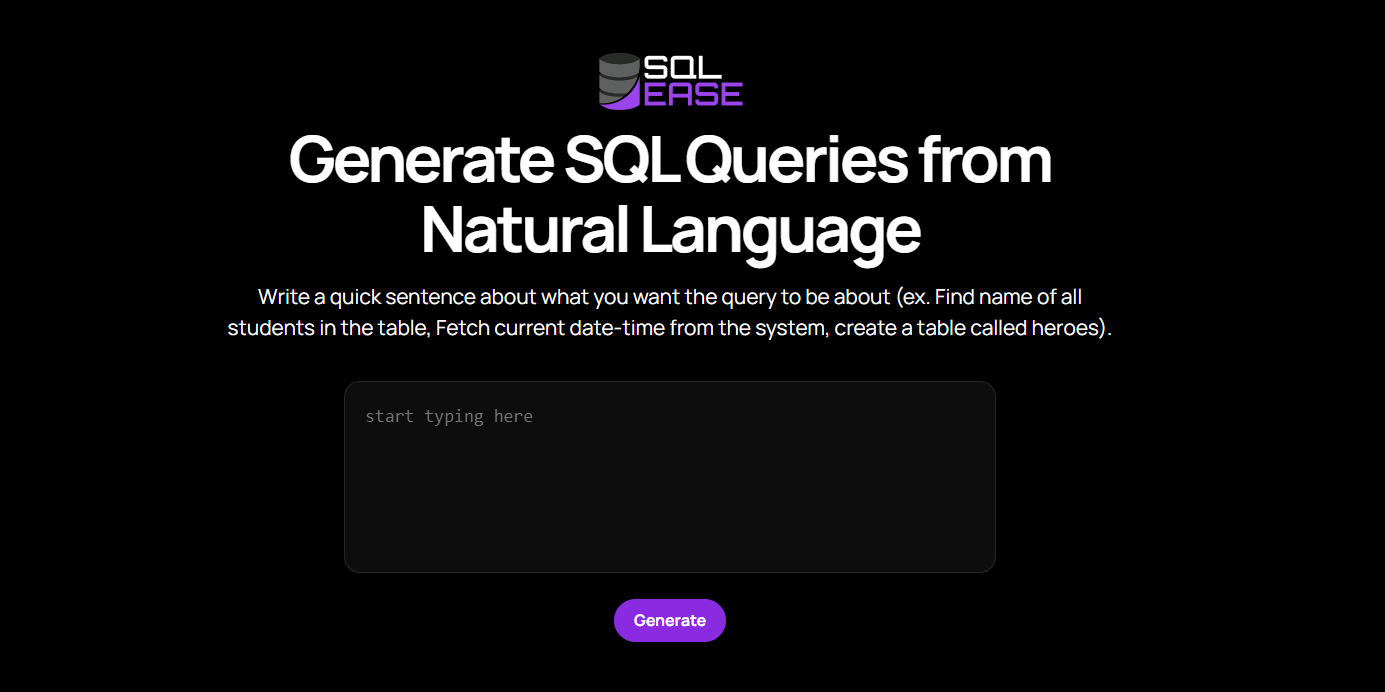 SQL EASE

Generate SQL Queries from Natural Language

Write a quick sentence about what you want the query to be about (ex. Find name of all students in the table, Fetch current date-time from the system, create a table called heroes).

start typing here

Generate